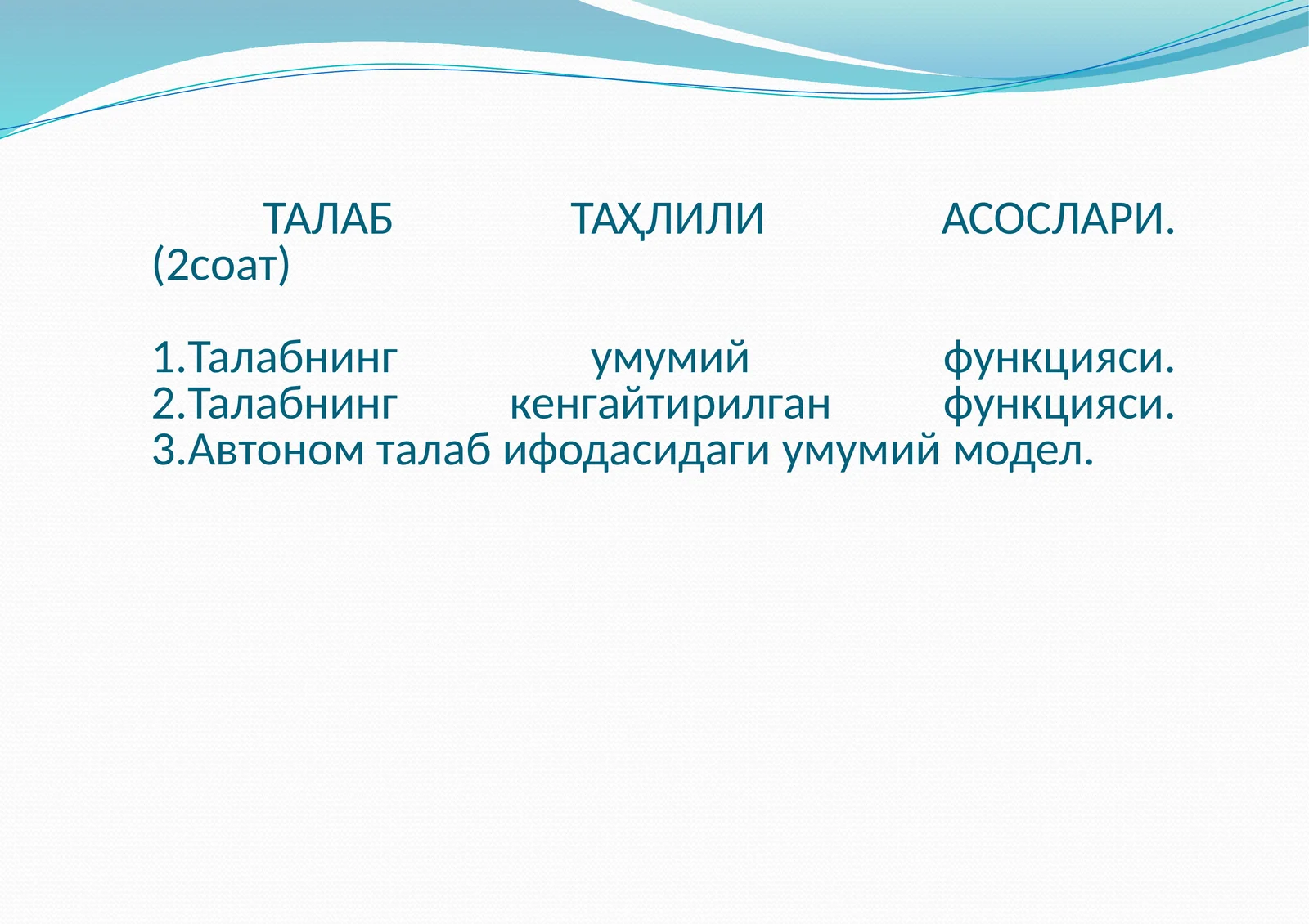 ТАЛАБ ТАҲЛИЛИ АСОСЛАРИ. (2соат)

1.Талабнинг умумий функцияси.
2.Талабнинг кенгайтирилган функцияси.
3.Автоном талаб ифодасидаги умумий модел.